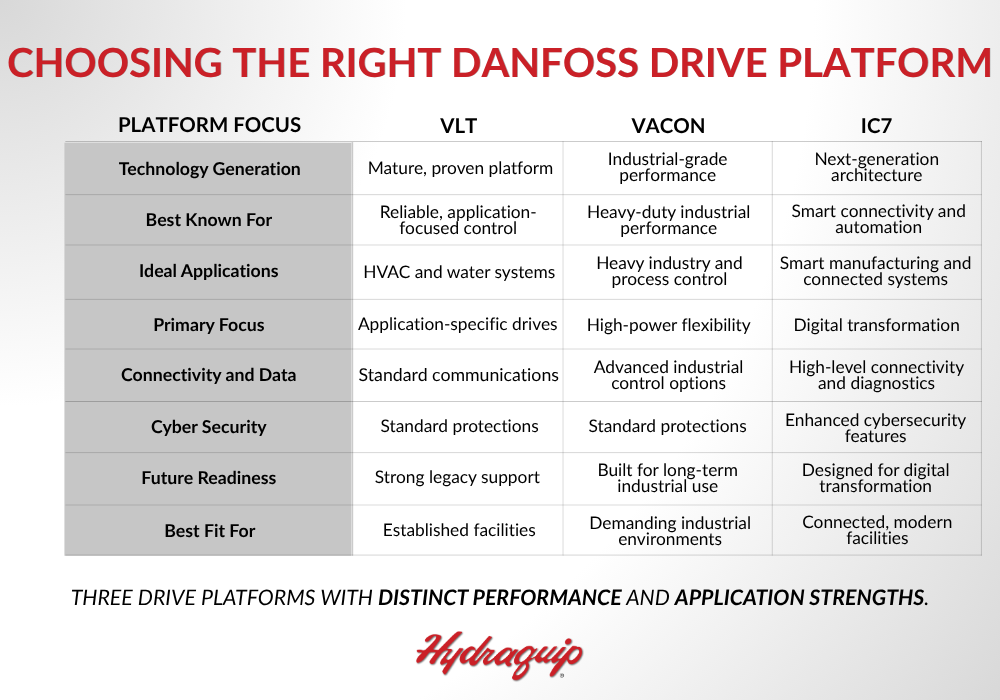 CHOOSING THE RIGHT DANFOSS DRIVE PLATFORM

| PLATFORM FOCUS | VLT | VACON | IC7 |
|---|---|---|---|
| Technology Generation | Mature, proven platform | Industrial-grade performance | Next-generation architecture |
| Best Known For | Reliable, application-focused control | Heavy-duty industrial performance | Smart connectivity and automation |
| Ideal Applications | HVAC and water systems | Heavy industry and process control | Smart manufacturing and connected systems |
| Primary Focus | Application-specific drives | High-power flexibility | Digital transformation |
| Connectivity and Data | Standard communications | Advanced industrial control options | High-level connectivity and diagnostics |
| Cyber Security | Standard protections | Standard protections | Enhanced cybersecurity features |
| Future Readiness | Strong legacy support | Built for long-term industrial use | Designed for digital transformation |
| Best Fit For | Established facilities | Demanding industrial environments | Connected, modern facilities |

THREE DRIVE PLATFORMS WITH DISTINCT PERFORMANCE AND APPLICATION STRENGTHS.

Hydraquip